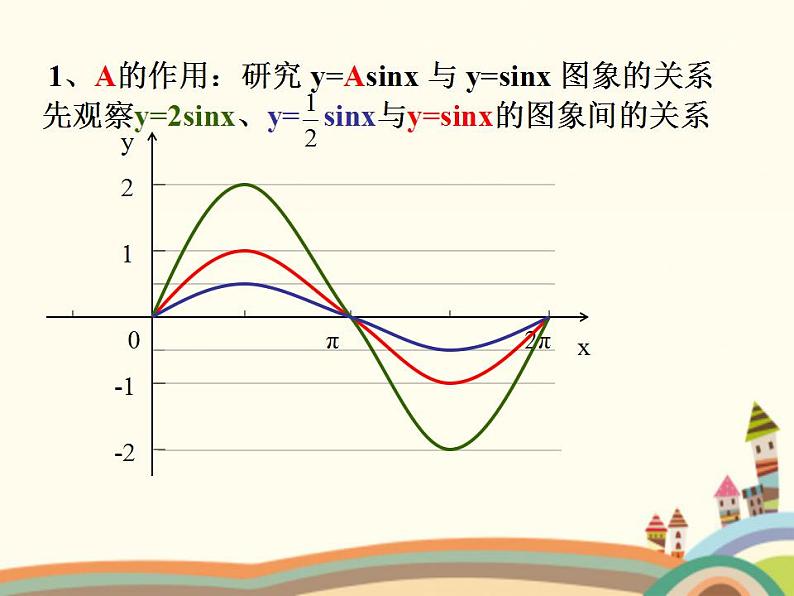 1、A的作用：研究 y=Asinx 与 y=sinx 图象的关系
先观察y=2sinx、y=$\frac{1}{2}$sinx与y=sinx的图象间的关系

y
2
1
0
π
2π
x
-1
-2